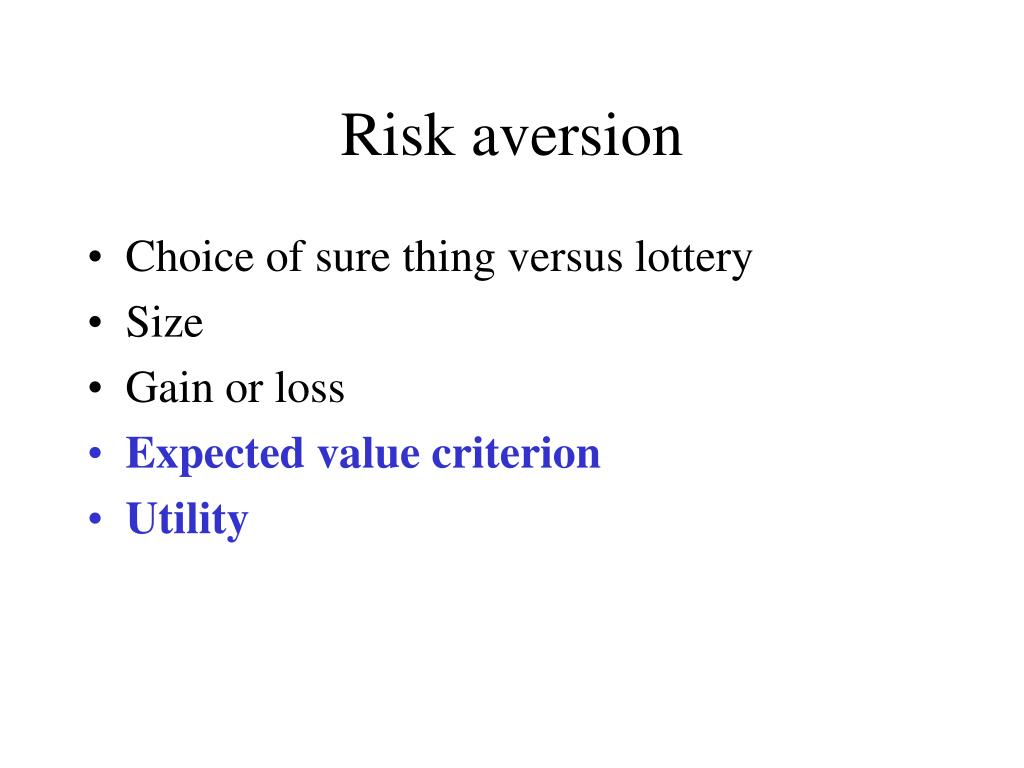 Risk aversion

• Choice of sure thing versus lottery
• Size
• Gain or loss
• Expected value criterion
• Utility